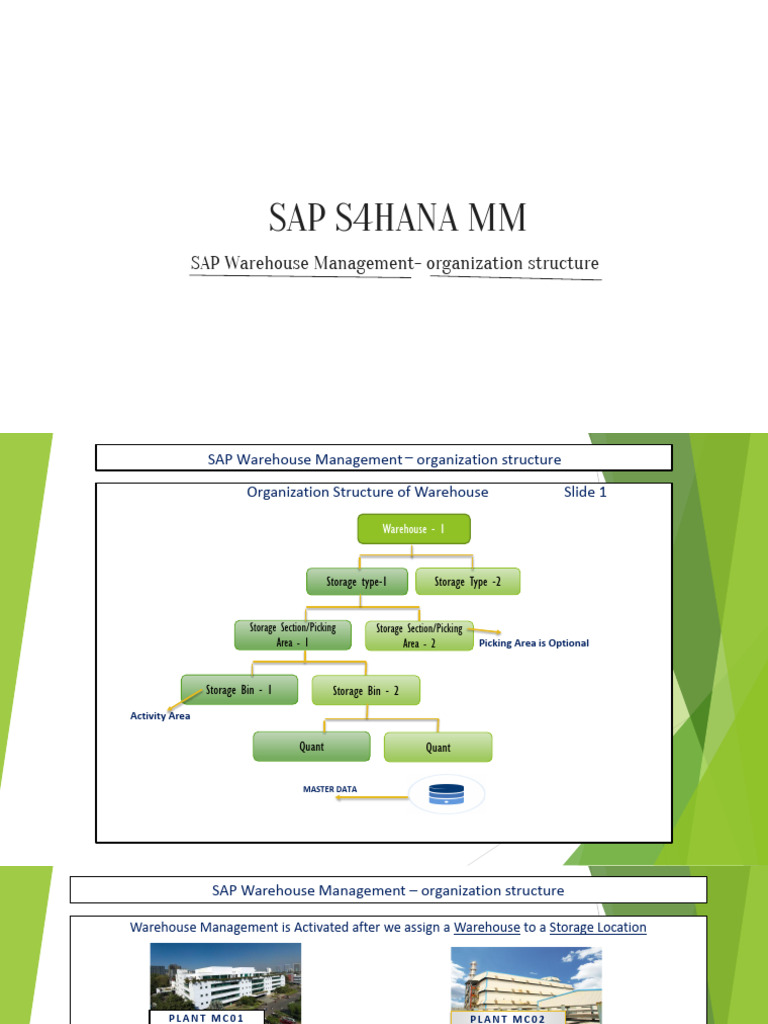 SAP S4HANA MM

SAP Warehouse Management– organization structure

SAP Warehouse Management – organization structure

Organization Structure of Warehouse

Slide 1

Warehouse - 1

Storage type-1

Storage Type -2

Storage Section/Picking Area - 1

Storage Section/Picking Area - 2

Picking Area is Optional

Storage Bin - 1

Storage Bin - 2

Activity Area

Quant

Quant

MASTER DATA

SAP Warehouse Management – organization structure

Warehouse Management is Activated after we assign a Warehouse to a Storage Location

PLANT MC01

PLANT MC02